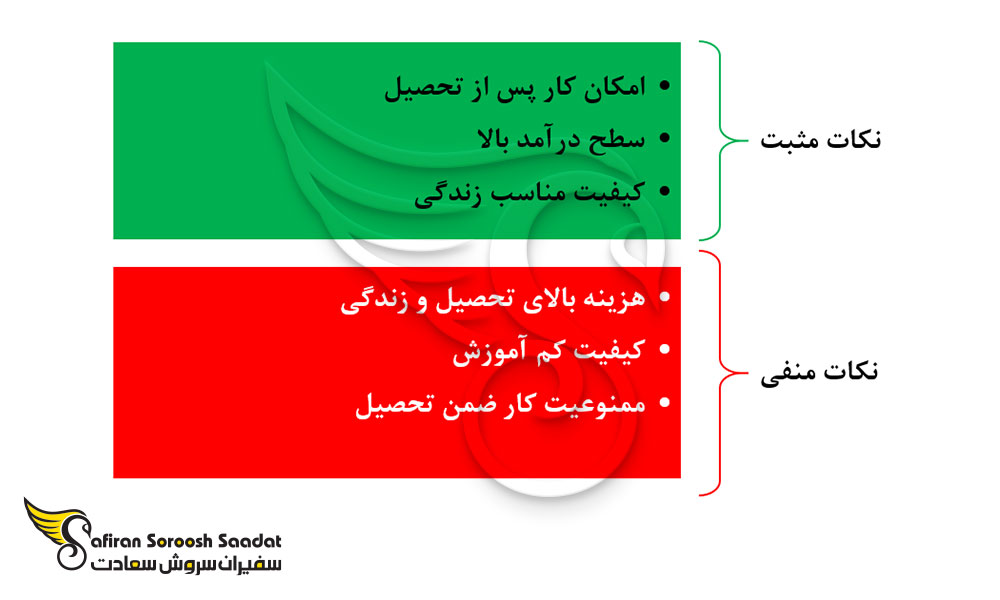 نکات مثبت

• امکان کار پس از تحصیل
• سطح درآمد بالا
• کیفیت مناسب زندگی

نکات منفی

• هزینه بالای تحصیل و زندگی
• کیفیت کم آموزش
• ممنوعیت کار ضمن تحصیل

Safiran Soroosh Saadat
سفیران سروش سعادت